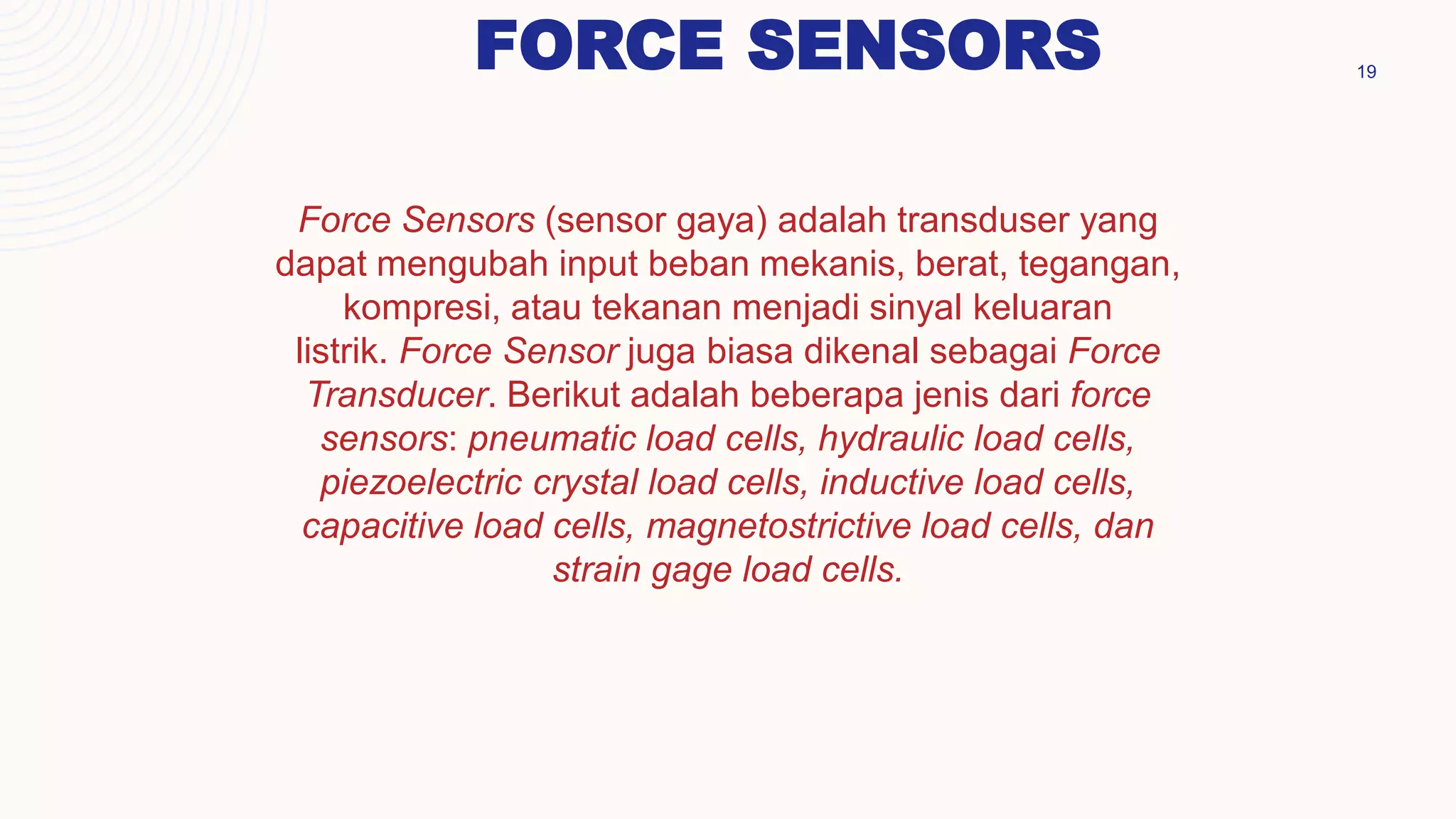 FORCE SENSORS

19

Force Sensors (sensor gaya) adalah transduser yang dapat mengubah input beban mekanis, berat, tegangan, kompresi, atau tekanan menjadi sinyal keluaran listrik. Force Sensor juga biasa dikenal sebagai Force Transducer. Berikut adalah beberapa jenis dari force sensors: pneumatic load cells, hydraulic load cells, piezoelectric crystal load cells, inductive load cells, capacitive load cells, magnetostrictive load cells, dan strain gage load cells.